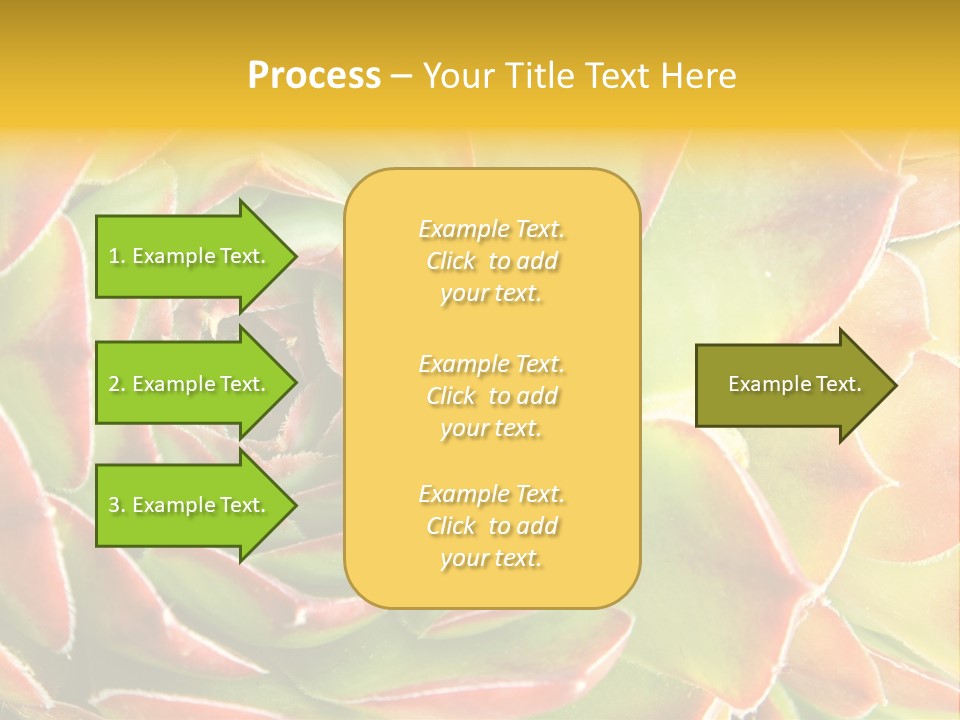 Process – Your Title Text Here

1. Example Text.

2. Example Text.

3. Example Text.

Example Text. Click to add your text.

Example Text. Click to add your text.

Example Text. Click to add your text.

Example Text.